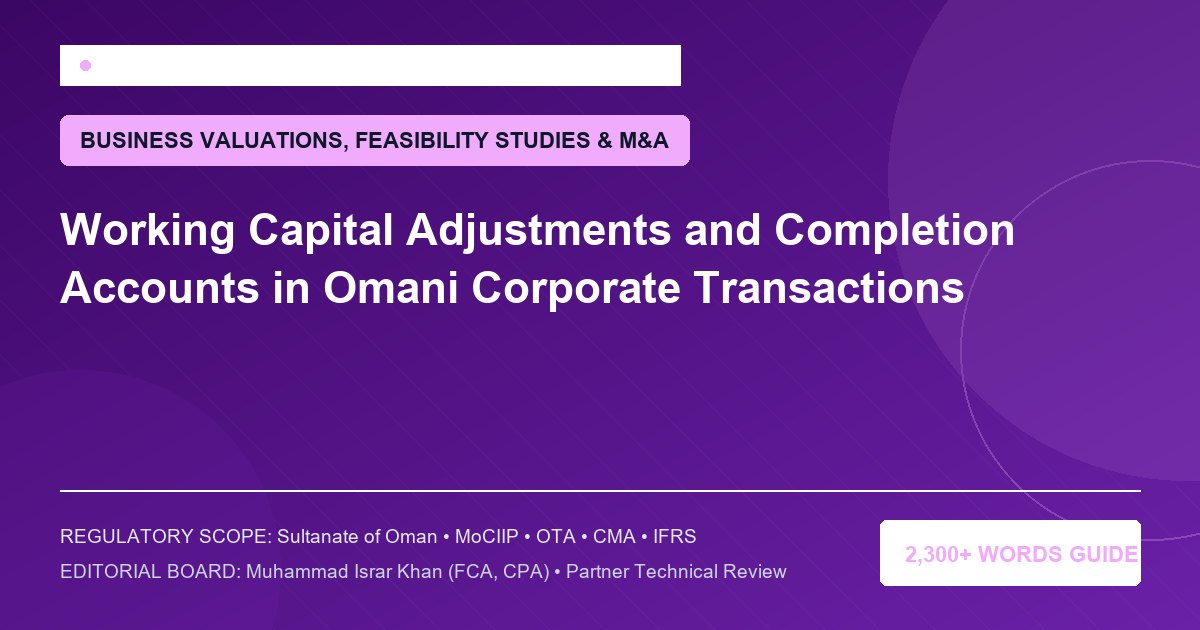 BUSINESS VALUATIONS, FEASIBILITY STUDIES & M&A

Working Capital Adjustments and Completion Accounts in Omani Corporate Transactions

REGULATORY SCOPE: Sultanate of Oman • MoCIIP • OTA • CMA • IFRS

EDITORIAL BOARD: Muhammad Israr Khan (FCA, CPA) • Partner Technical Review

2,300+ WORDS GUIDE